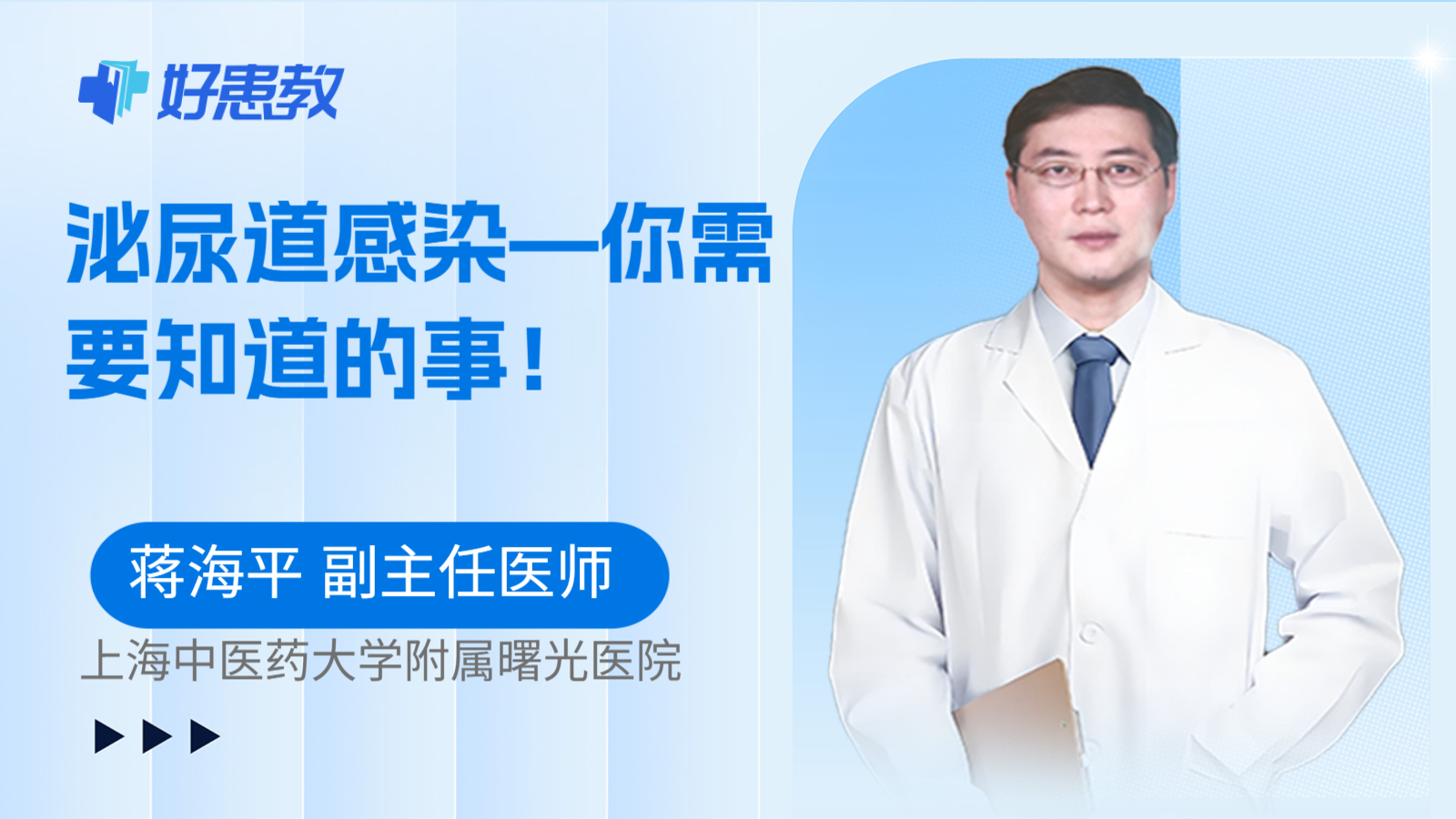 好患教

泌尿道感染—你需要知道的事！

蒋海平 副主任医师

上海中医药大学附属曙光医院